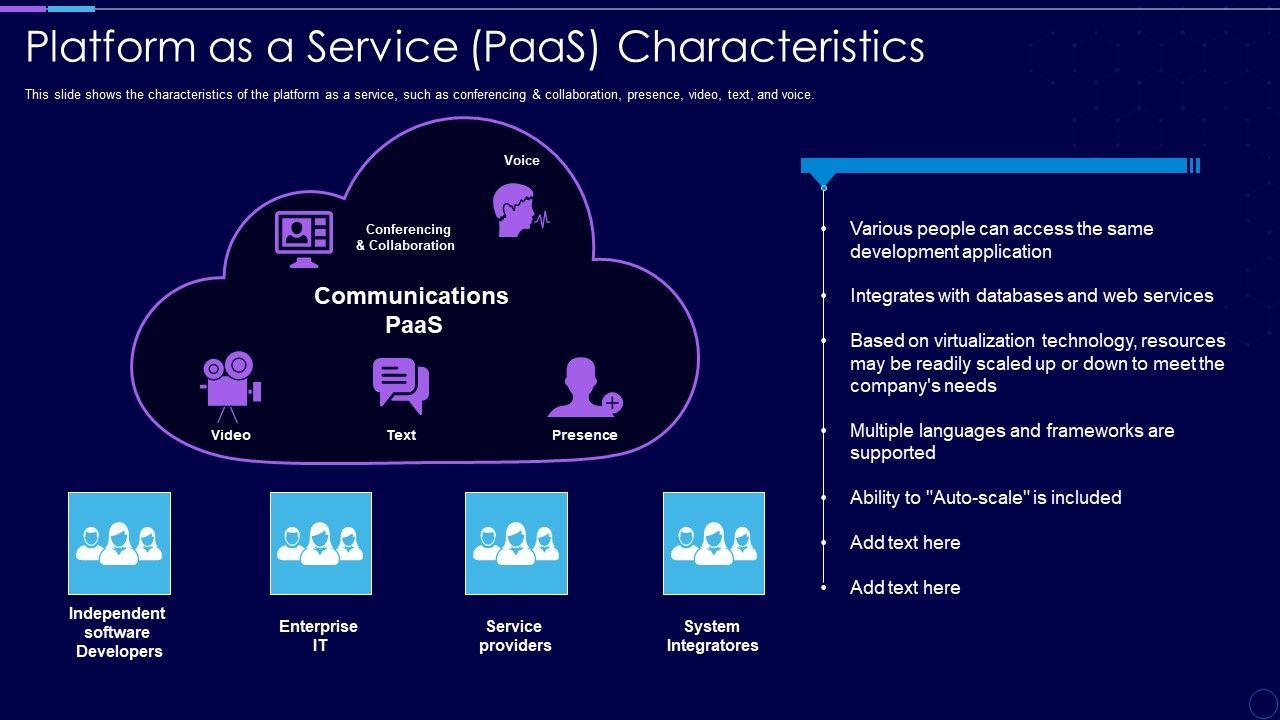 Platform as a Service (PaaS) Characteristics

This slide shows the characteristics of the platform as a service, such as conferencing & collaboration, presence, video, text, and voice.

Voice

Conferencing & Collaboration

Communications PaaS

Video

Text

Presence

Independent software Developers

Enterprise IT

Service providers

System Integratores

Various people can access the same development application

Integrates with databases and web services

Based on virtualization technology, resources may be readily scaled up or down to meet the company's needs

Multiple languages and frameworks are supported

Ability to "Auto-scale" is included

Add text here

Add text here